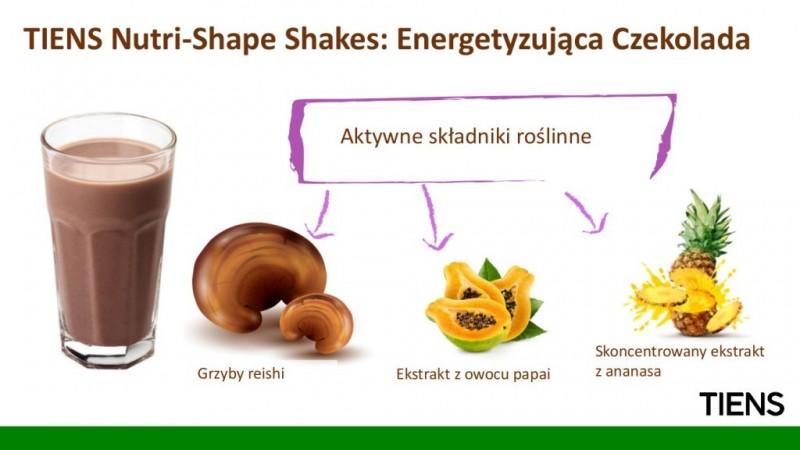 TIENS Nutri-Shape Shakes: Energetyzująca Czekolada

Aktywne składniki roślinne

Grzyby reishi

Ekstrakt z owocu papai

Skoncentrowany ekstrakt z ananasa

TIENS